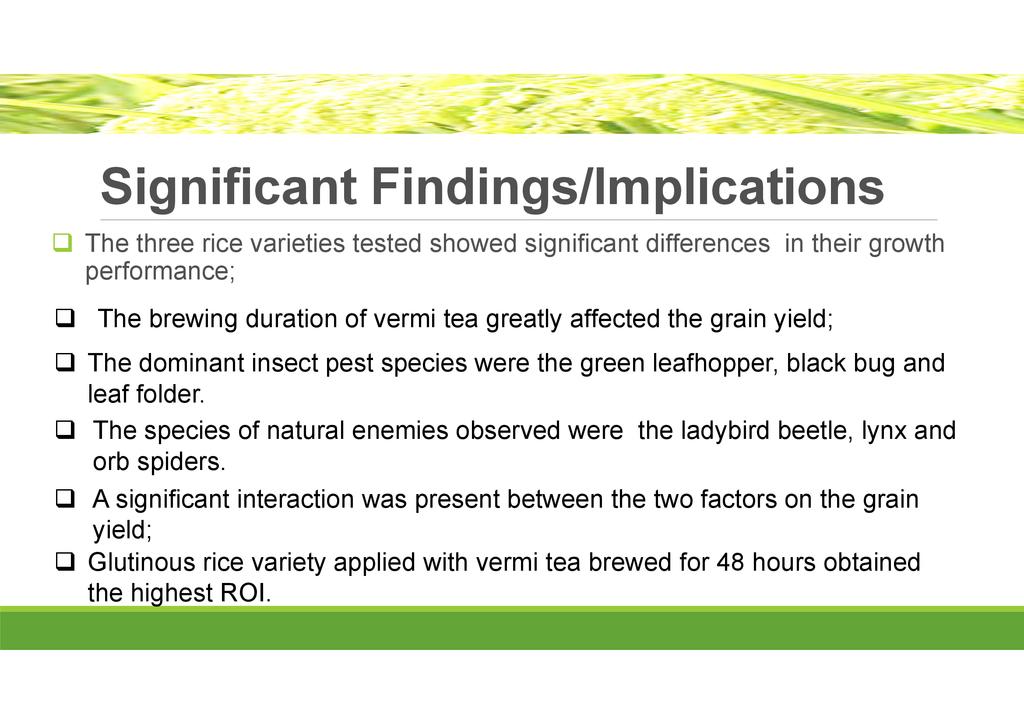 Significant Findings/Implications

❑ The three rice varieties tested showed significant differences in their growth performance;

❑ The brewing duration of vermi tea greatly affected the grain yield;

❑ The dominant insect pest species were the green leafhopper, black bug and leaf folder.

❑ The species of natural enemies observed were the ladybird beetle, lynx and orb spiders.

❑ A significant interaction was present between the two factors on the grain yield;

❑ Glutinous rice variety applied with vermi tea brewed for 48 hours obtained the highest ROI.